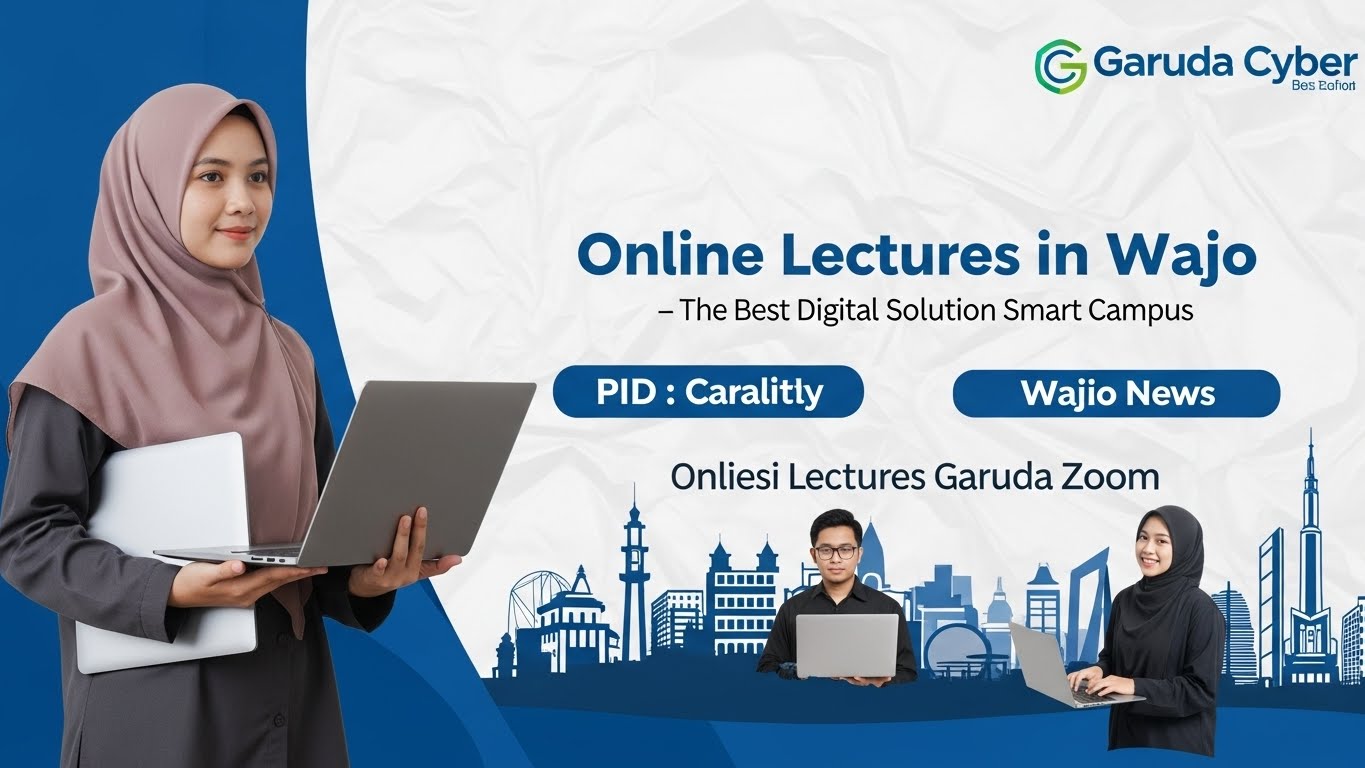 Garuda Cyber
Bes Eafiort

Online Lectures in Wajo
– The Best Digital Solution Smart Campus

PID : Caralitly

Wajio News

Onliesi Lectures Garuda Zoom